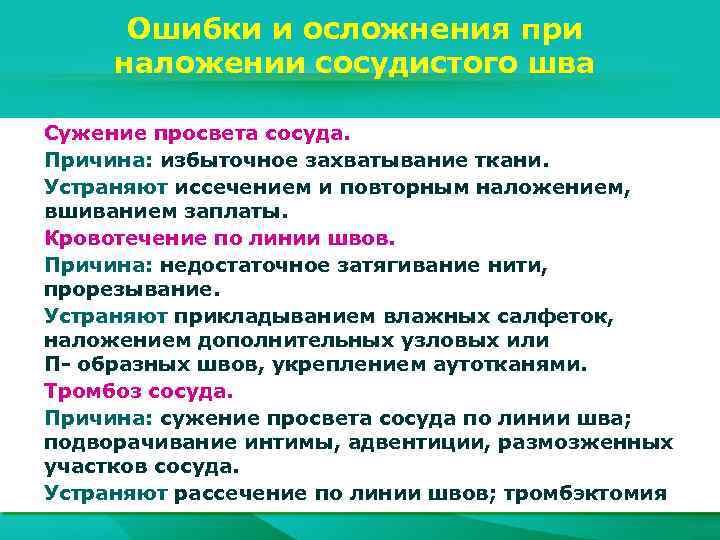 Ошибки и осложнения при наложении сосудистого шва

Сужение просвета сосуда.

Причина: избыточное захватывание ткани.

Устраняют иссечением и повторным наложением, вшиванием заплаты.

Кровотечение по линии швов.

Причина: недостаточное затягивание нити, прорезывание.

Устраняют прикладыванием влажных салфеток, наложением дополнительных узловых или П- образных швов, укреплением аутотканями.

Тромбоз сосуда.

Причина: сужение просвета сосуда по линии шва; подворачивание интимы, адвентиции, размозженных участков сосуда.

Устраняют рассечение по линии швов; тромбэктомия